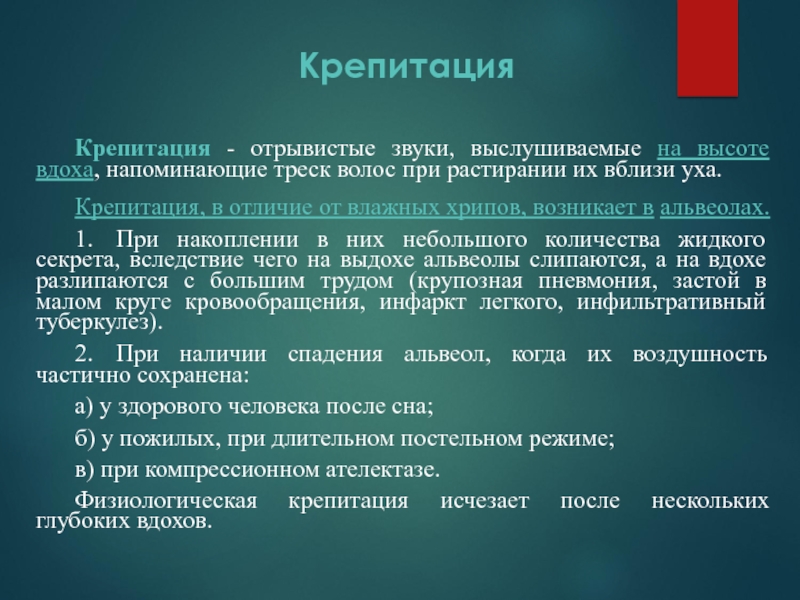 Крепитация

Крепитация - отрывистые звуки, выслушиваемые на высоте вдоха, напоминающие треск волос при растирании их вблизи уха.

Крепитация, в отличие от влажных хрипов, возникает в альвеолах.

1. При накоплении в них небольшого количества жидкого секрета, вследствие чего на выдохе альвеолы слипаются, а на вдохе разлипаются с большим трудом (крупозная пневмония, застой в малом круге кровообращения, инфаркт легкого, инфильтративный туберкулез).

2. При наличии спадения альвеол, когда их воздушность частично сохранена:

а) у здорового человека после сна;

б) у пожилых, при длительном постельном режиме;

в) при компрессионном ателектазе.

Физиологическая крепитация исчезает после нескольких глубоких вдохов.